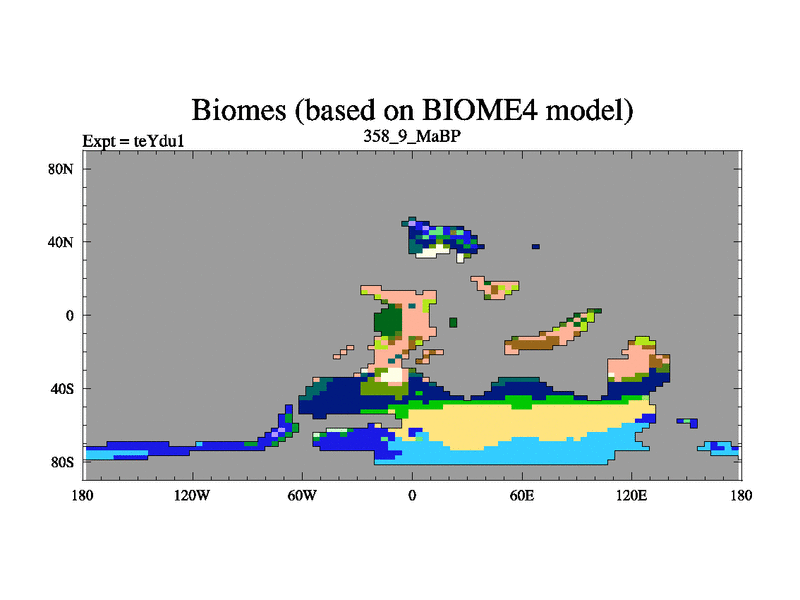 Biomes (based on BIOME4 model)

Expt = teYdu1

358_9_MaBP

80N
40N
0
40S
80S

180
120W
60W
0
60E
120E
180